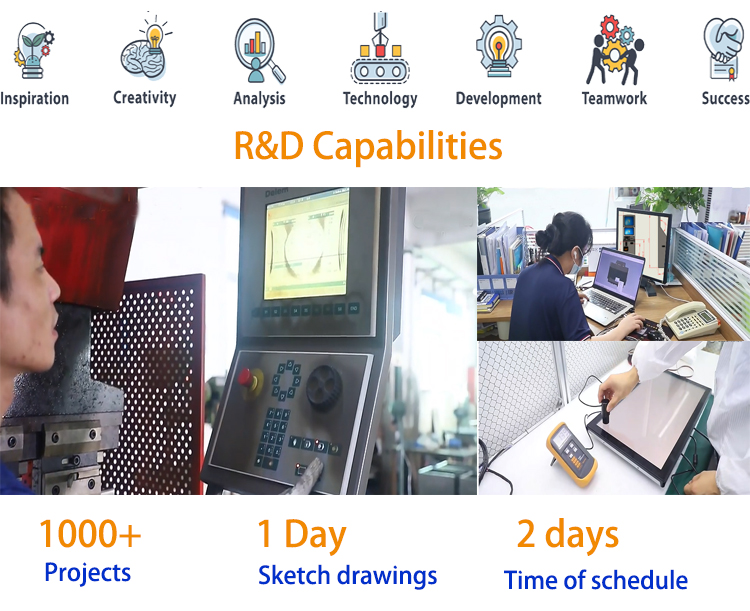 Inspiration Creativity Analysis Technology Development Teamwork Success

R&D Capabilities

Delem

1000+
Projects

1 Day
Sketch drawings

2 days
Time of schedule